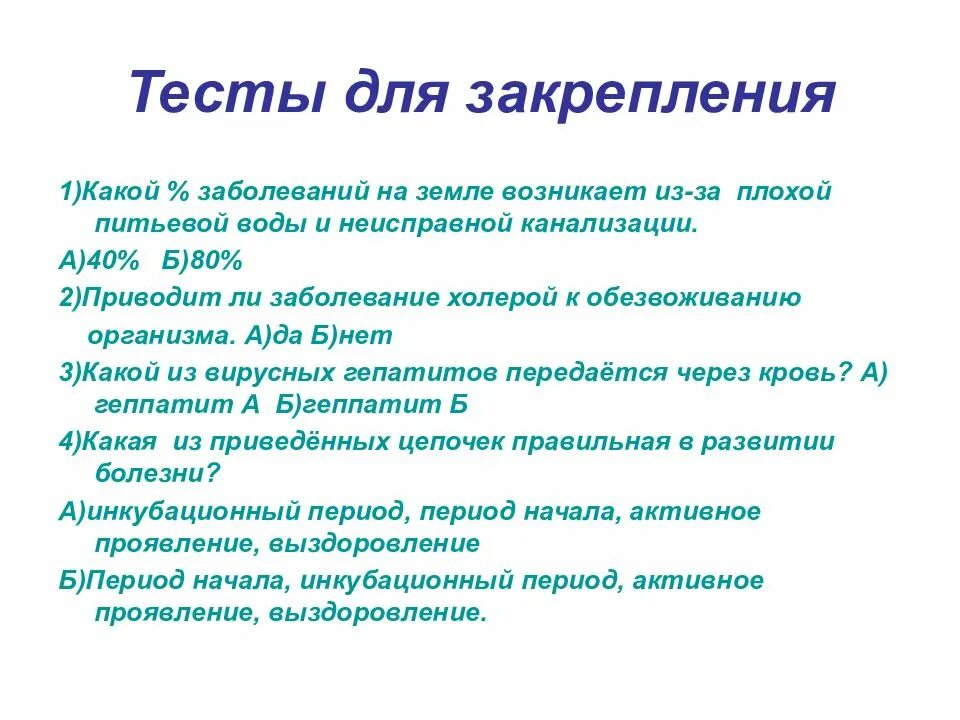 Тесты для закрепления

1)Какой % заболеваний на земле возникает из-за плохой питьевой воды и неисправной канализации.

А)40% Б)80%

2)Приводит ли заболевание холерой к обезвоживанию организма. А)да Б)нет

3)Какой из вирусных гепатитов передаётся через кровь? А) геппатит А Б)геппатит Б

4)Какая из приведённых цепочек правильная в развитии болезни?

А)инкубационный период, период начала, активное проявление, выздоровление

Б)Период начала, инкубационный период, активное проявление, выздоровление.